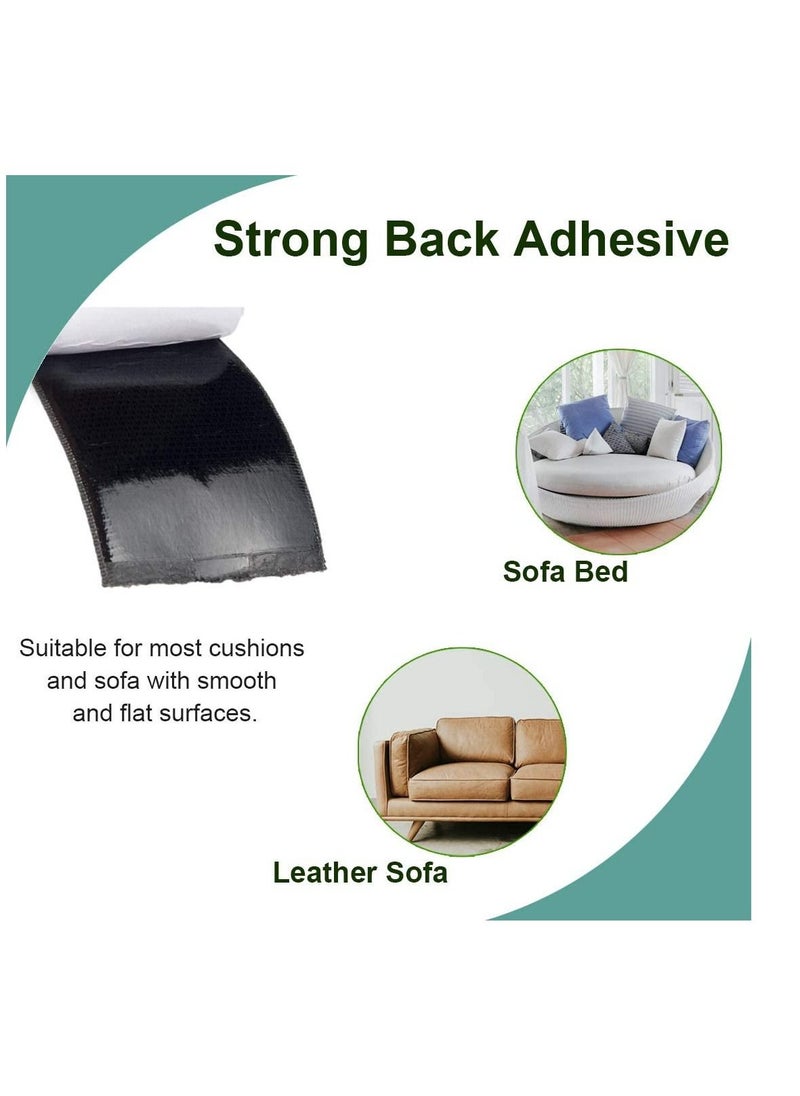 Strong Back Adhesive

Sofa Bed

Suitable for most cushions and sofa with smooth and flat surfaces.

Leather Sofa